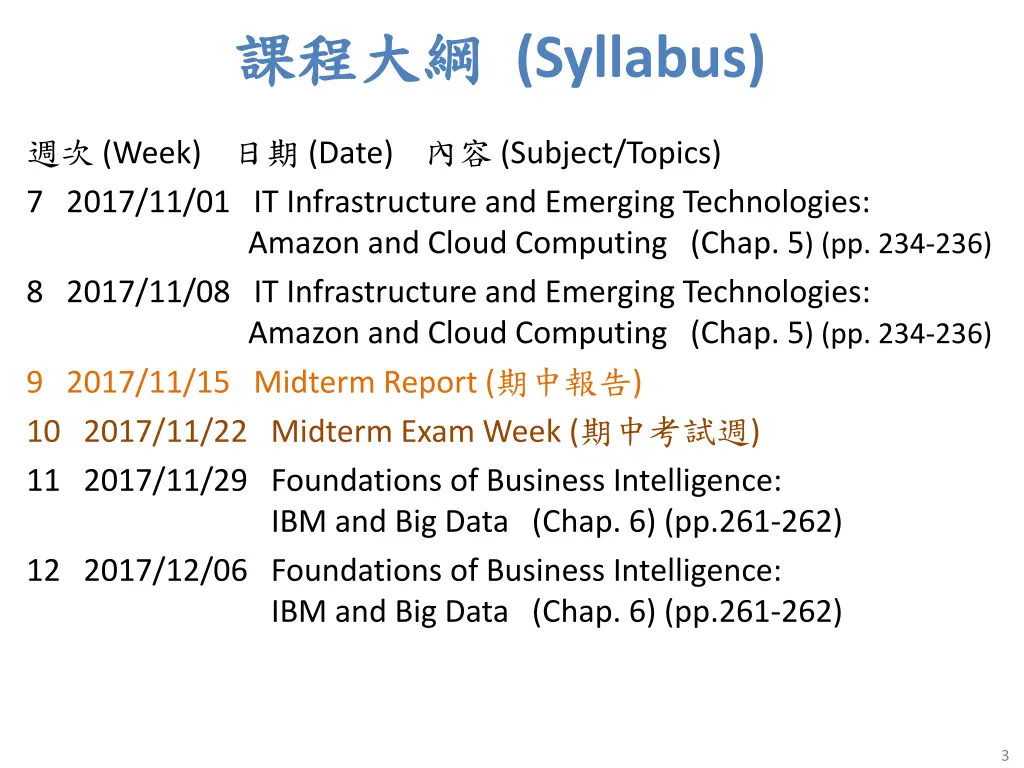 課程大綱 (Syllabus)

週次 (Week) 日期 (Date) 內容 (Subject/Topics)

7 2017/11/01 IT Infrastructure and Emerging Technologies: Amazon and Cloud Computing (Chap. 5) (pp. 234-236)

8 2017/11/08 IT Infrastructure and Emerging Technologies: Amazon and Cloud Computing (Chap. 5) (pp. 234-236)

9 2017/11/15 Midterm Report (期中報告)

10 2017/11/22 Midterm Exam Week (期中考試週)

11 2017/11/29 Foundations of Business Intelligence: IBM and Big Data (Chap. 6) (pp.261-262)

12 2017/12/06 Foundations of Business Intelligence: IBM and Big Data (Chap. 6) (pp.261-262)

3